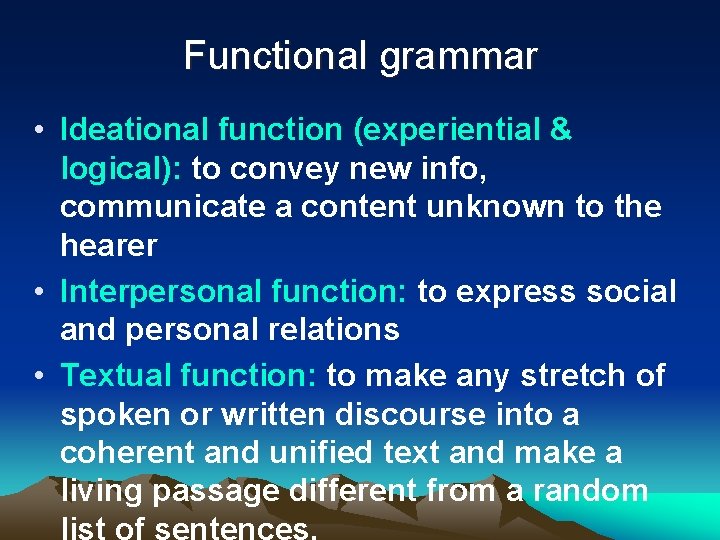 Functional grammar

• Ideational function (experiential & logical): to convey new info, communicate a content unknown to the hearer
• Interpersonal function: to express social and personal relations
• Textual function: to make any stretch of spoken or written discourse into a coherent and unified text and make a living passage different from a random list of sentences.